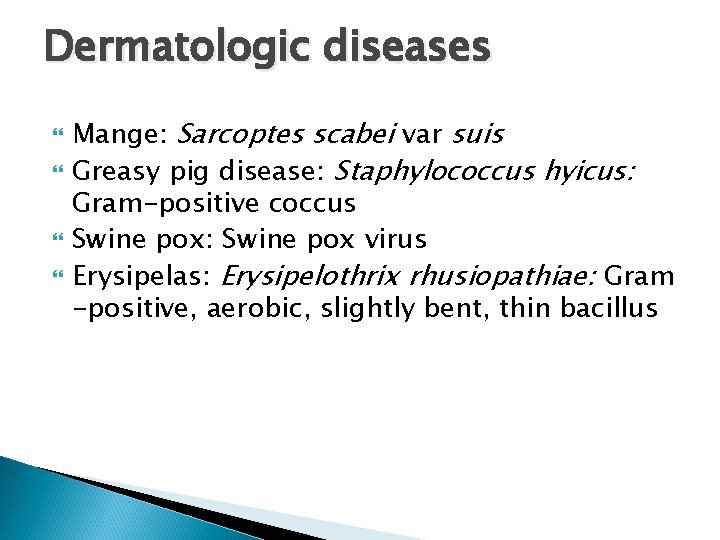 Dermatologic diseases

Mange: Sarcoptes scabei var suis

Greasy pig disease: Staphylococcus hyicus: Gram-positive coccus

Swine pox: Swine pox virus

Erysipelas: Erysipelothrix rhusiopathiae: Gram-positive, aerobic, slightly bent, thin bacillus